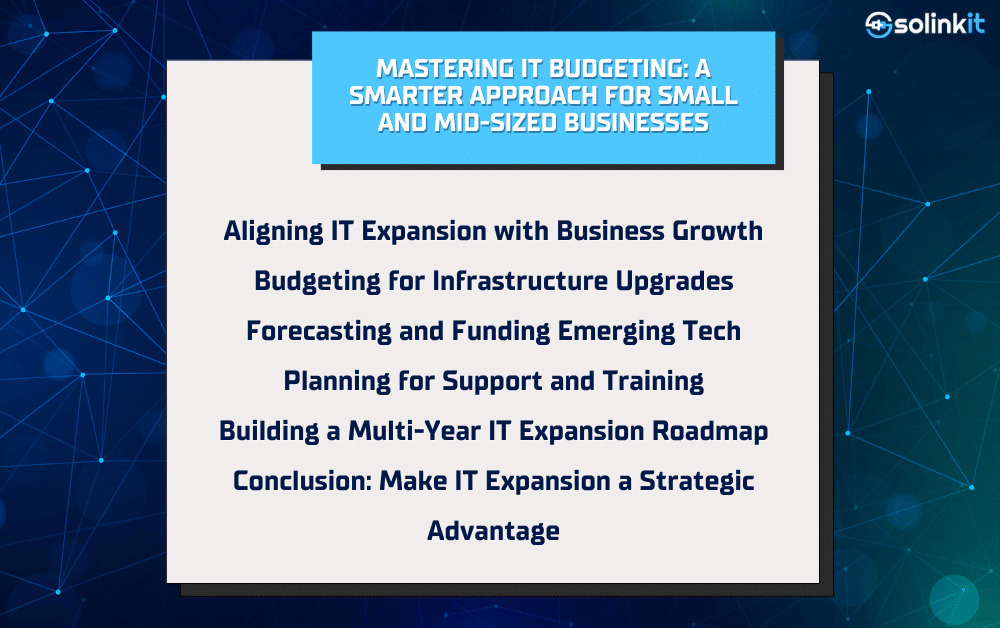 solinkit

MASTERING IT BUDGETING: A SMARTER APPROACH FOR SMALL AND MID-SIZED BUSINESSES

Aligning IT Expansion with Business Growth

Budgeting for Infrastructure Upgrades

Forecasting and Funding Emerging Tech

Planning for Support and Training

Building a Multi-Year IT Expansion Roadmap

Conclusion: Make IT Expansion a Strategic Advantage